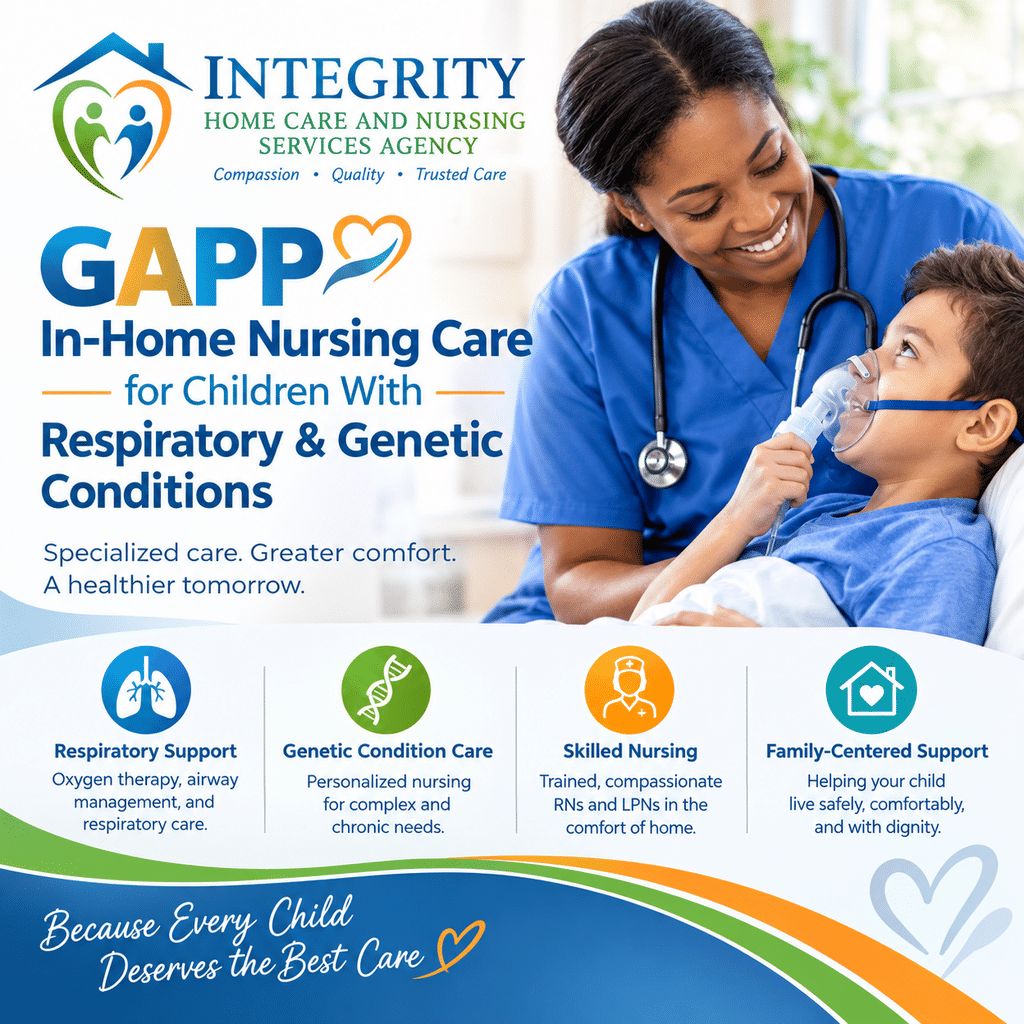 INTEGRITY
HOME CARE AND NURSING SERVICES AGENCY
Compassion • Quality • Trusted Care

GAPP
In-Home Nursing Care
for Children With
Respiratory & Genetic Conditions

Specialized care. Greater comfort. A healthier tomorrow.

Respiratory Support
Oxygen therapy, airway management, and respiratory care.

Genetic Condition Care
Personalized nursing for complex and chronic needs.

Skilled Nursing
Trained, compassionate RNs and LPNs in the comfort of home.

Family-Centered Support
Helping your child live safely, comfortably, and with dignity.

Because Every Child Deserves the Best Care